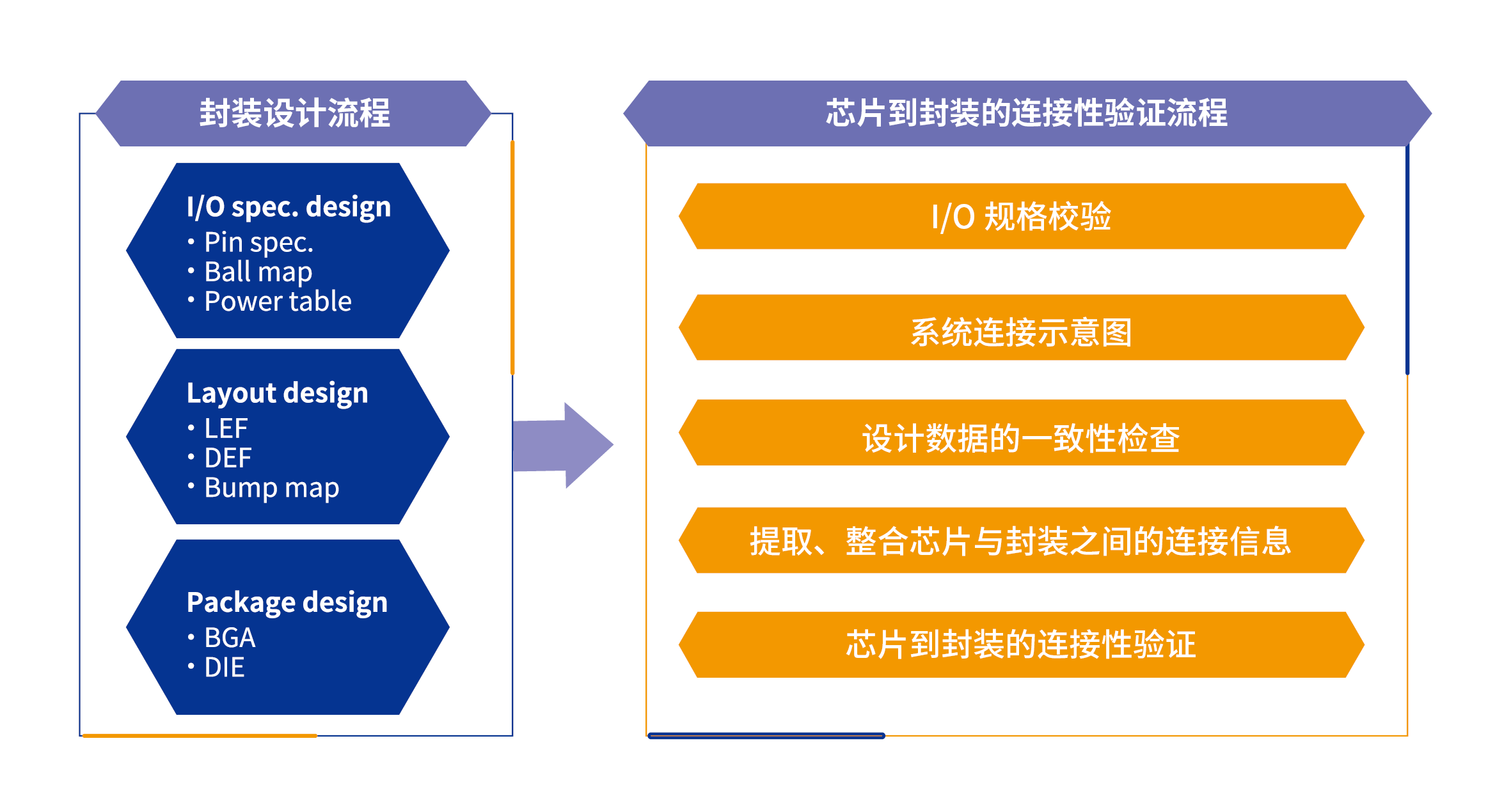 封装设计流程

I/O spec. design
• Pin spec.
• Ball map
• Power table

Layout design
• LEF
• DEF
• Bump map

Package design
• BGA
• DIE

芯片到封装的连接性验证流程

I/O 规格校验

系统连接示意图

设计数据的一致性检查

提取、整合芯片与封装之间的连接信息

芯片到封装的连接性验证